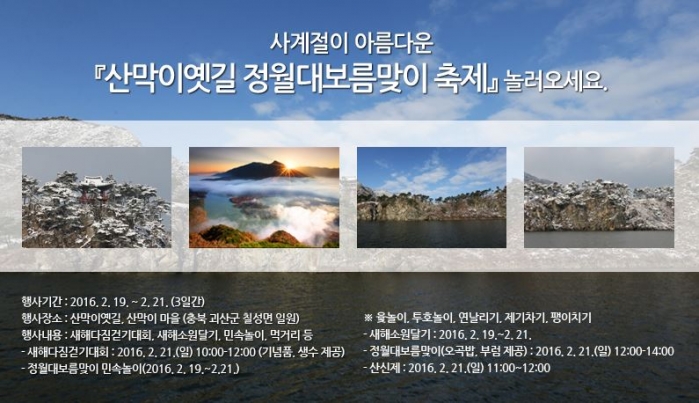 사계절이 아름다운

『산막이옛길 정월대보름맞이 축제』 놀러오세요.

행사기간 : 2016. 2. 19. ~ 2. 21. (3일간)
행사장소 : 산막이옛길, 산막이 마을 (충북 괴산군 칠성면 일원)
행사내용 : 새해다짐걷기대회, 새해소원달기, 민속놀이, 먹거리 등
- 새해다짐걷기대회 : 2016. 2. 21.(일) 10:00-12:00 (기념품, 생수 제공)
- 정월대보름맞이 민속놀이(2016. 2. 19.~2.21.)

※ 윷놀이, 투호놀이, 연날리기, 제기차기, 팽이치기
- 새해소원달기 : 2016. 2. 19.~2. 21.
- 정월대보름맞이(오곡밥, 부럼 제공) : 2016. 2. 21.(일) 12:00-14:00
- 산신제 : 2016. 2. 21.(일) 11:00~12:00